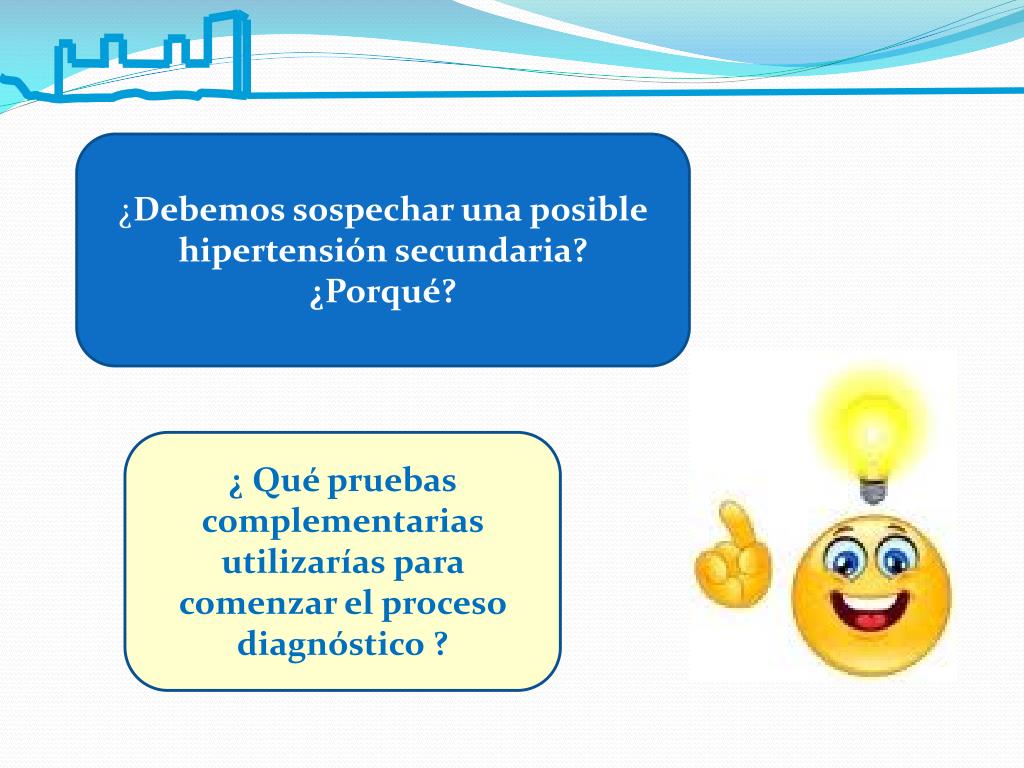 ¿Debemos sospechar una posible hipertensión secundaria?
¿Porqué?

¿ Qué pruebas complementarias utilizarías para comenzar el proceso diagnóstico ?